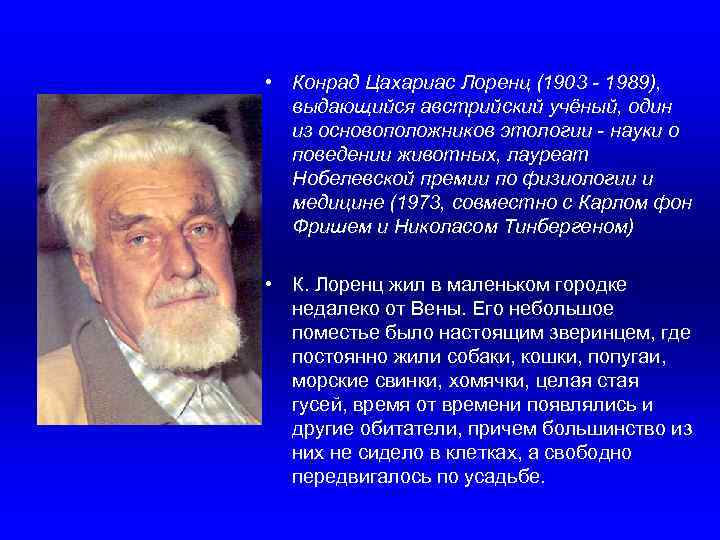 • Конрад Цахариас Лоренц (1903 - 1989), выдающийся австрийский учёный, один из основоположников этологии - науки о поведении животных, лауреат Нобелевской премии по физиологии и медицине (1973, совместно с Карлом фон Фришем и Николасом Тинбергеном)

• К. Лоренц жил в маленьком городке недалеко от Вены. Его небольшое поместье было настоящим зверинцем, где постоянно жили собаки, кошки, попугаи, морские свинки, хомячки, целая стая гусей, время от времени появлялись и другие обитатели, причем большинство из них не сидело в клетках, а свободно передвигалось по усадьбе.